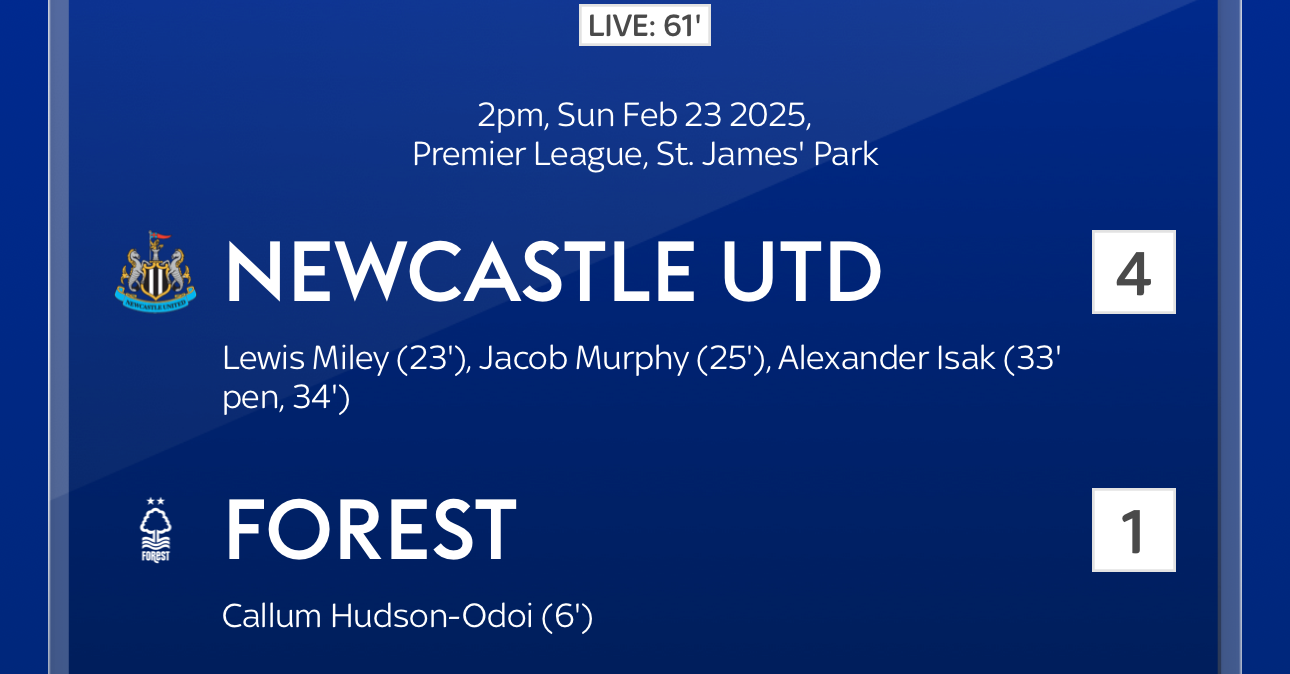 LIVE: 61'

2pm, Sun Feb 23 2025, Premier League, St. James' Park

NEWCASTLE UNITED

NEWCASTLE UTD

4

Lewis Miley (23'), Jacob Murphy (25'), Alexander Isak (33' pen, 34')

FOREST

FOREST

1

Callum Hudson-Odoi (6')